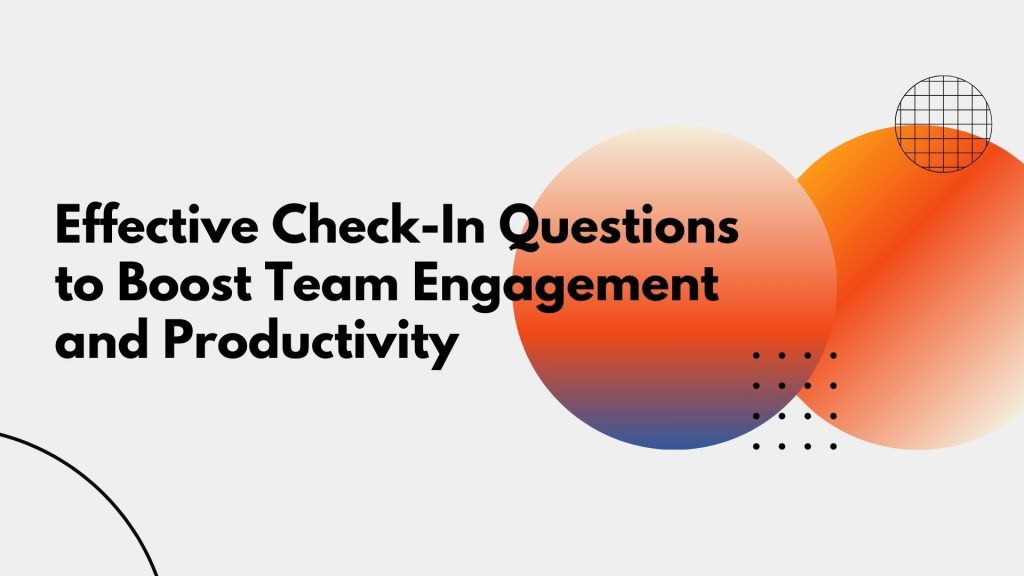 Effective Check-In Questions to Boost Team Engagement and Productivity